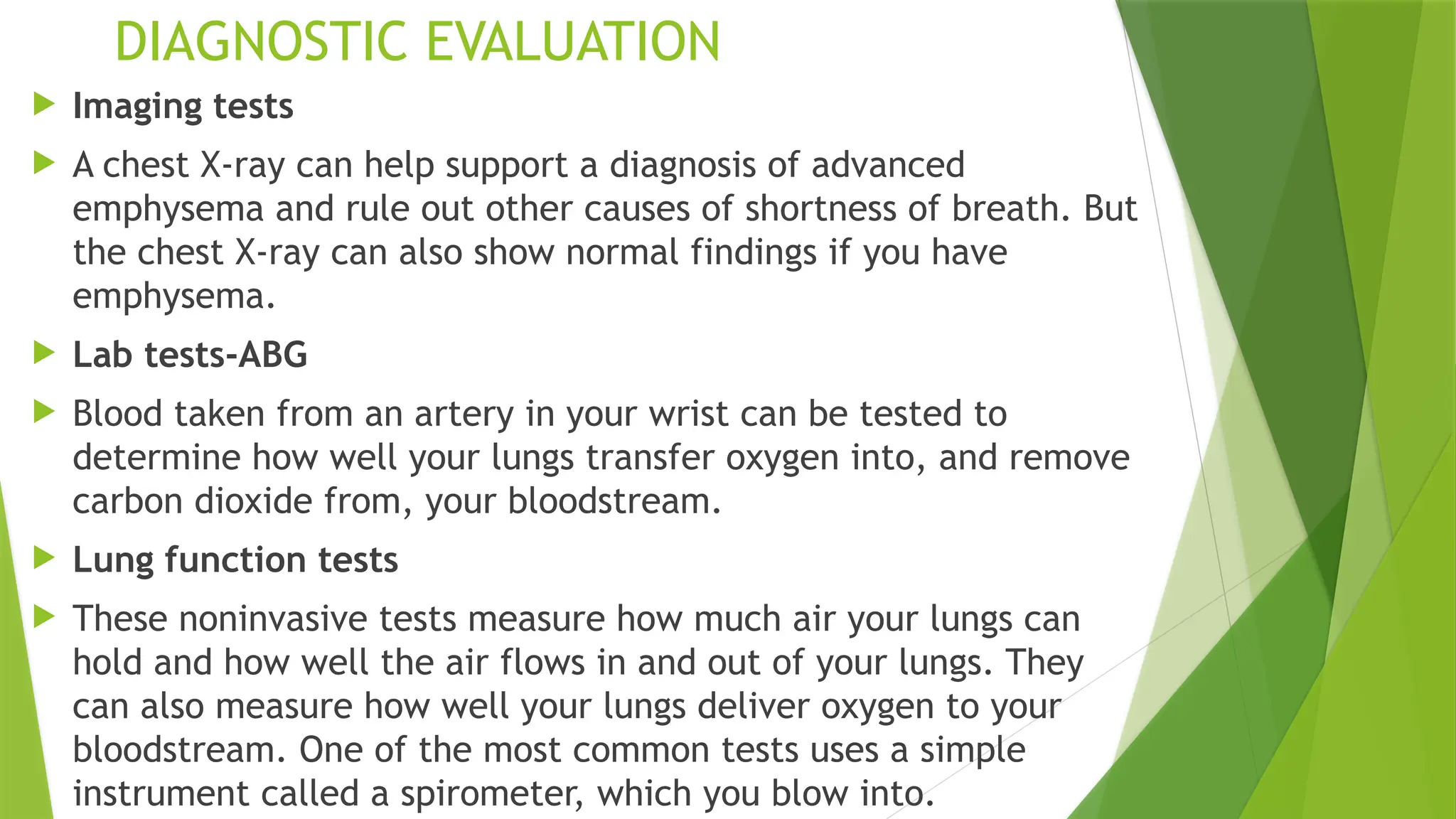 DIAGNOSTIC EVALUATION

Imaging tests

A chest X-ray can help support a diagnosis of advanced emphysema and rule out other causes of shortness of breath. But the chest X-ray can also show normal findings if you have emphysema.

Lab tests-ABG

Blood taken from an artery in your wrist can be tested to determine how well your lungs transfer oxygen into, and remove carbon dioxide from, your bloodstream.

Lung function tests

These noninvasive tests measure how much air your lungs can hold and how well the air flows in and out of your lungs. They can also measure how well your lungs deliver oxygen to your bloodstream. One of the most common tests uses a simple instrument called a spirometer, which you blow into.